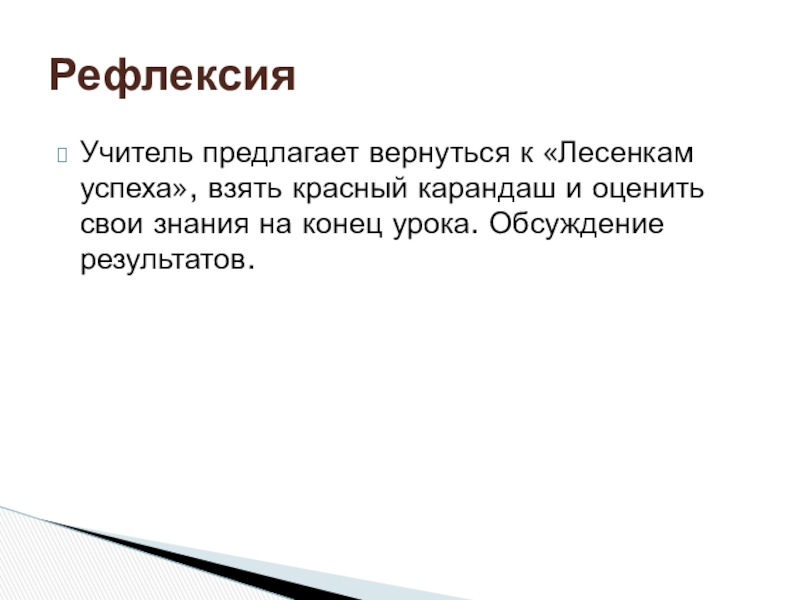 Рефлексия

Учитель предлагает вернуться к «Лесенкам успеха», взять красный карандаш и оценить свои знания на конец урока. Обсуждение результатов.